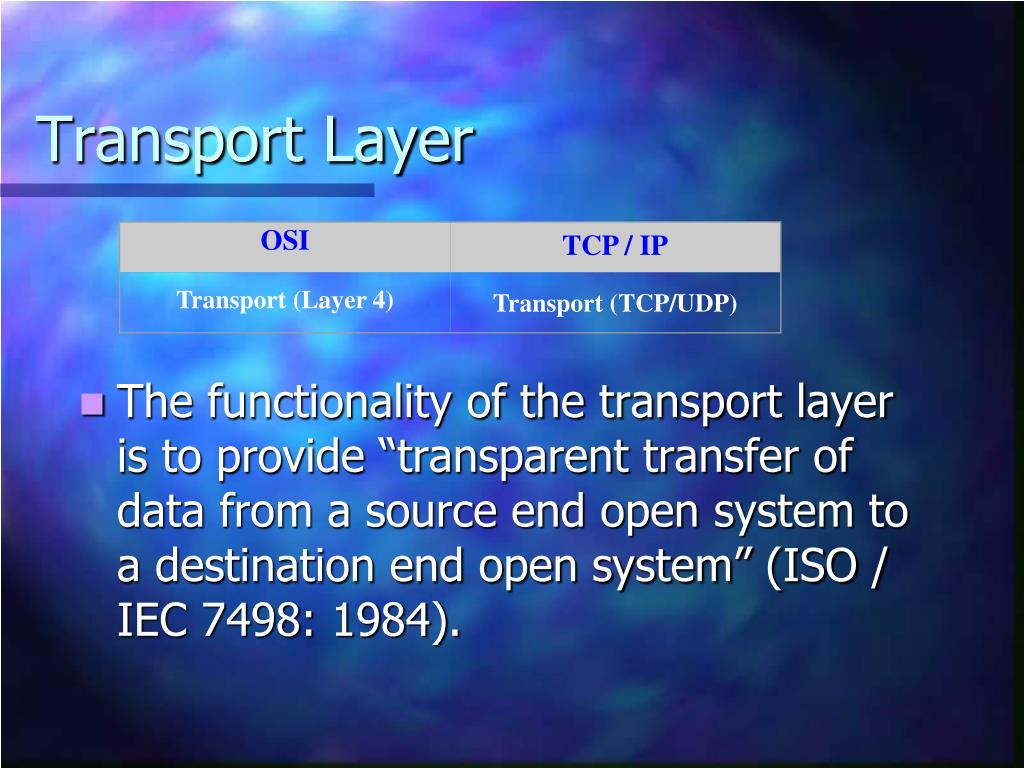 Transport Layer

| OSI | TCP / IP |
|---|---|
| Transport (Layer 4) | Transport (TCP/UDP) |

The functionality of the transport layer is to provide “transparent transfer of data from a source end open system to a destination end open system” (ISO / IEC 7498: 1984).